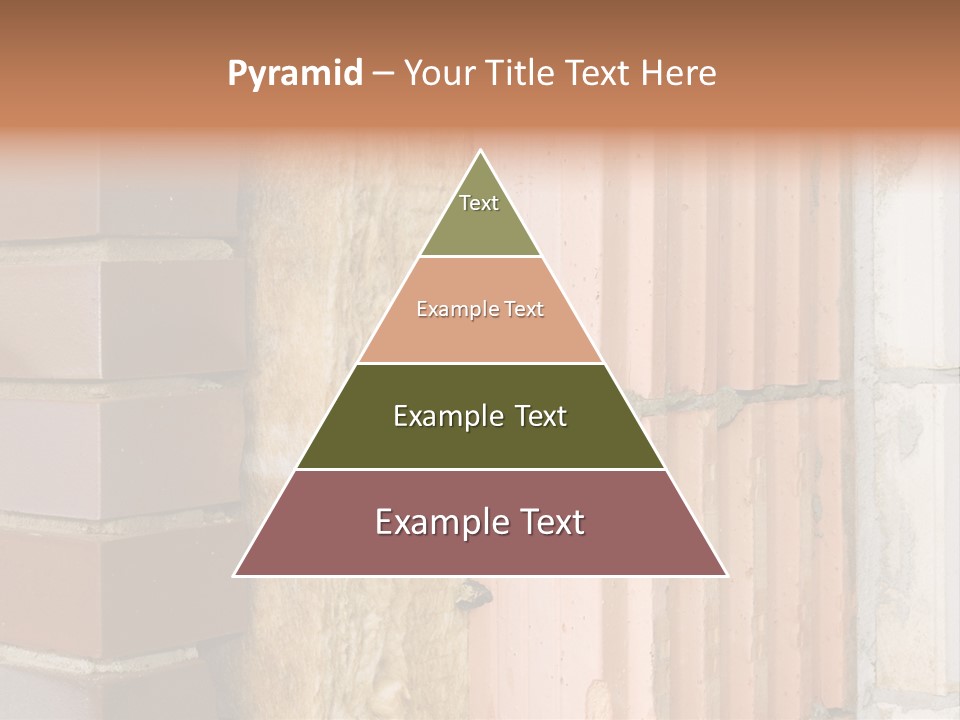 Pyramid – Your Title Text Here

Text

Example Text

Example Text

Example Text